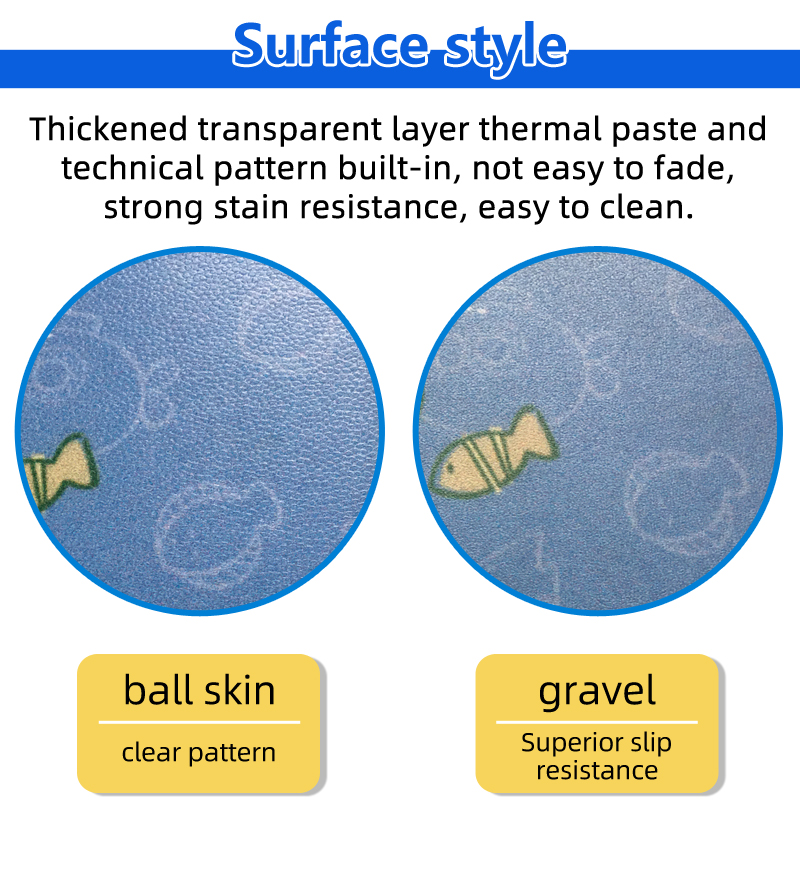 Surface style

Thickened transparent layer thermal paste and technical pattern built-in, not easy to fade, strong stain resistance, easy to clean.

ball skin

clear pattern

gravel

Superior slip resistance